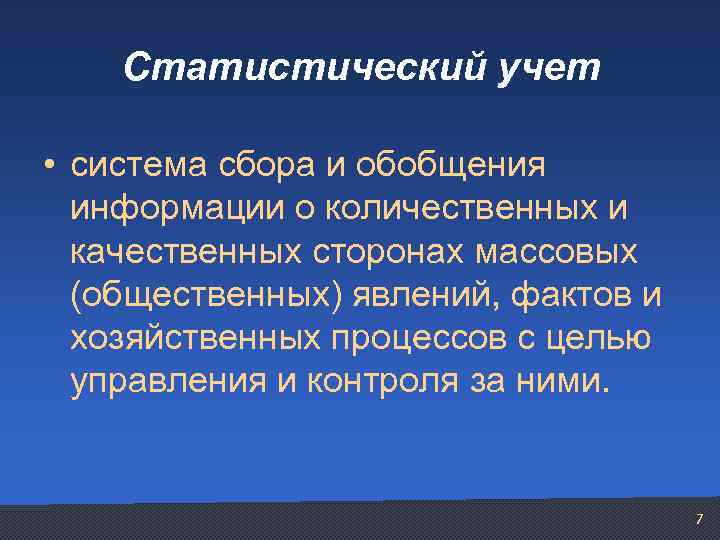 Статистический учет

• система сбора и обобщения информации о количественных и качественных сторонах массовых (общественных) явлений, фактов и хозяйственных процессов с целью управления и контроля за ними.

7